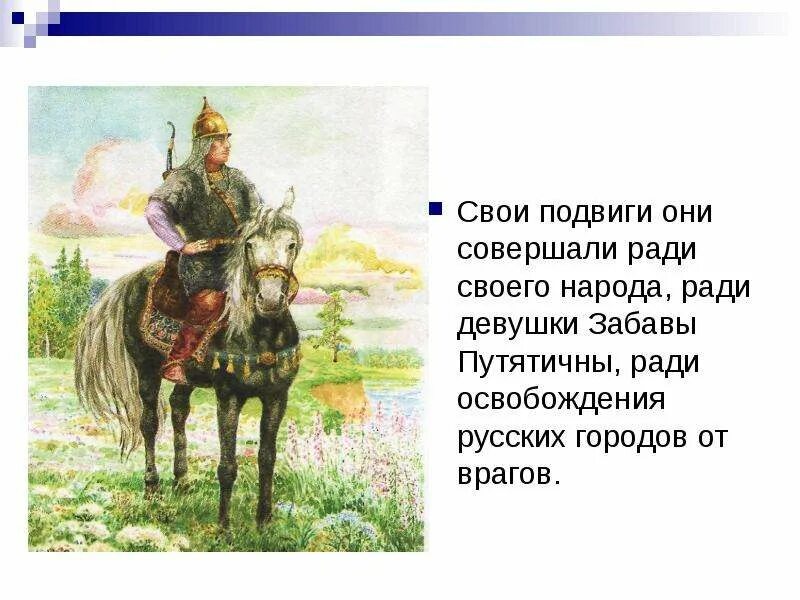 Свои подвиги они совершали ради своего народа, ради девушки Забавы Путятичны, ради освобождения русских городов от врагов.